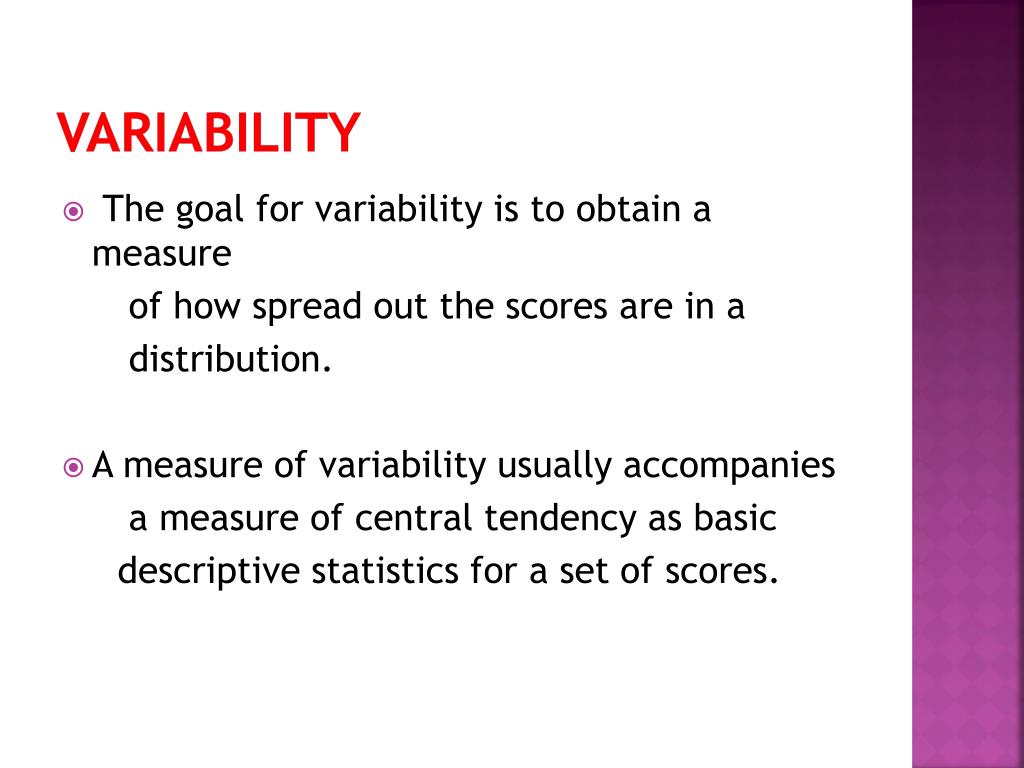 VARIABILITY

The goal for variability is to obtain a measure of how spread out the scores are in a distribution.

A measure of variability usually accompanies a measure of central tendency as basic descriptive statistics for a set of scores.